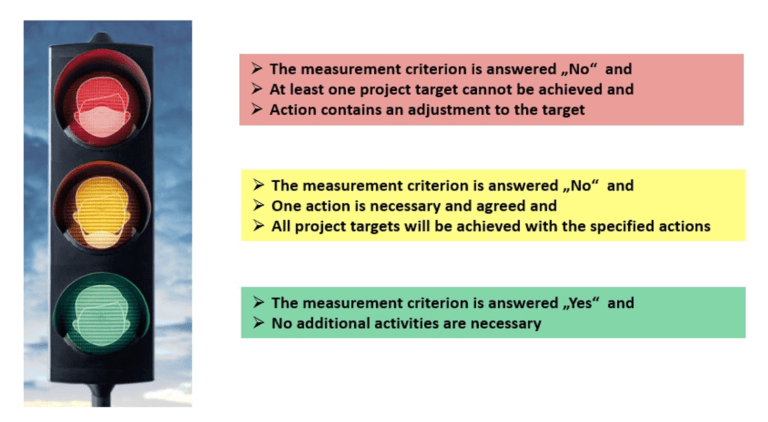 ➢ The measurement criterion is answered „No“ and
➢ At least one project target cannot be achieved and
➢ Action contains an adjustment to the target

➢ The measurement criterion is answered „No“ and
➢ One action is necessary and agreed and
➢ All project targets will be achieved with the specified actions

➢ The measurement criterion is answered „Yes“ and
➢ No additional activities are necessary